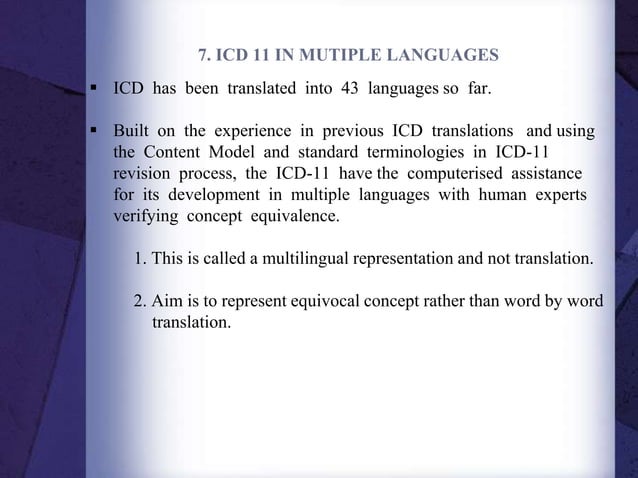 7. ICD 11 IN MUTIPLE LANGUAGES

▪ ICD has been translated into 43 languages so far.

▪ Built on the experience in previous ICD translations and using the Content Model and standard terminologies in ICD-11 revision process, the ICD-11 have the computerised assistance for its development in multiple languages with human experts verifying concept equivalence.

1. This is called a multilingual representation and not translation.

2. Aim is to represent equivocal concept rather than word by word translation.